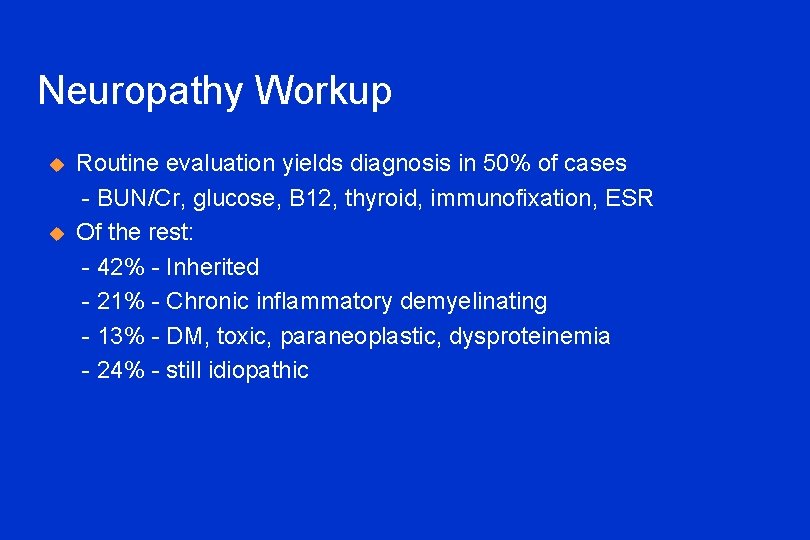 Neuropathy Workup

Routine evaluation yields diagnosis in 50% of cases
- BUN/Cr, glucose, B12, thyroid, immunofixation, ESR

Of the rest:
- 42% - Inherited
- 21% - Chronic inflammatory demyelinating
- 13% - DM, toxic, paraneoplastic, dysproteinemia
- 24% - still idiopathic